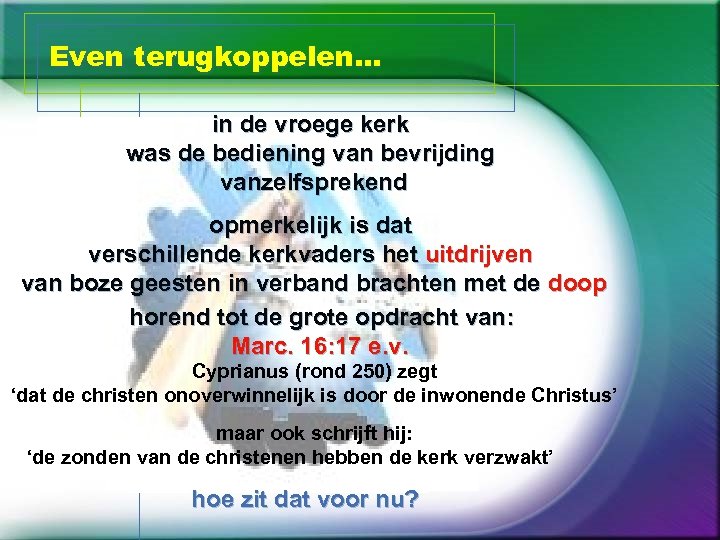 Even terugkoppelen...

in de vroege kerk
was de bediening van bevrijding
vanzelfsprekend

opmerkelijk is dat
verschillende kerkvaders het uitdrijven
van boze geesten in verband brachten met de doop

horend tot de grote opdracht van:
Marc. 16:17 e.v.

Cyprianus (rond 250) zegt
‘dat de christen onoverwinnelijk is door de inwonende Christus’

maar ook schrijft hij:
‘de zonden van de christenen hebben de kerk verzwakt’

hoe zit dat voor nu?